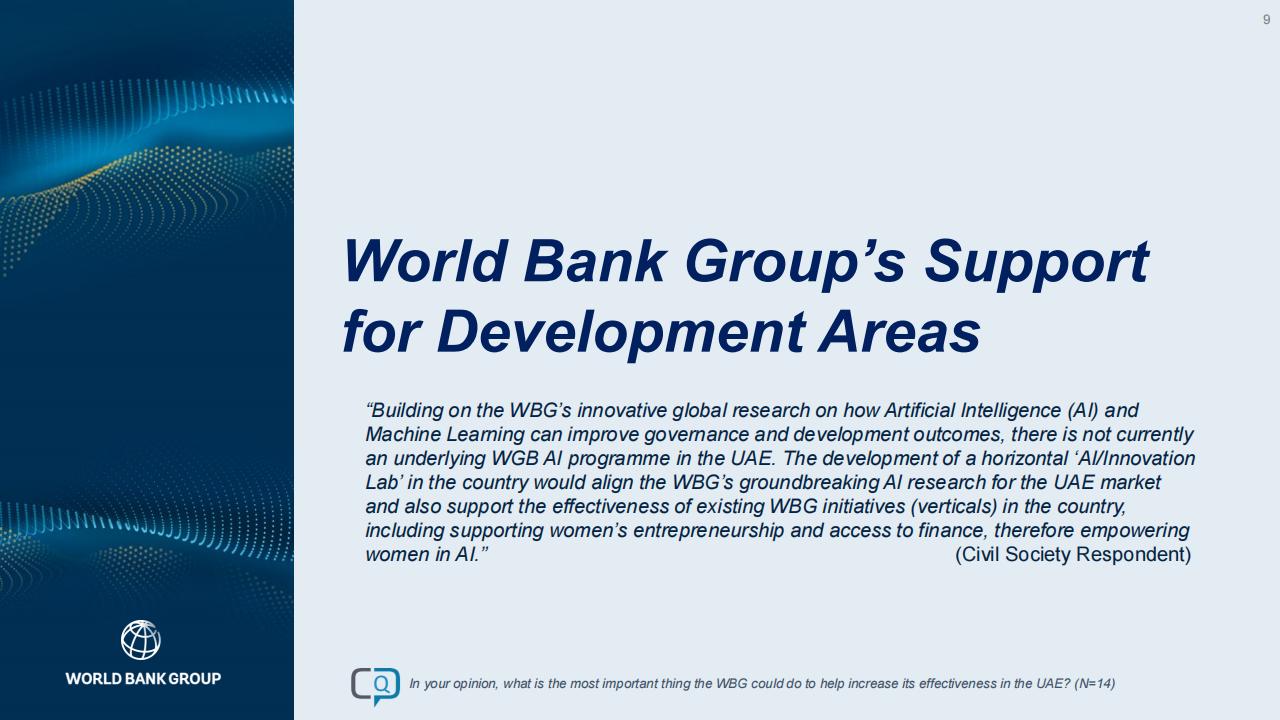 9

World Bank Group's Support for Development Areas

"Building on the WBG's innovative global research on how Artificial Intelligence (AI) and Machine Learning can improve governance and development outcomes, there is not currently an underlying WGB AI programme in the UAE. The development of a horizontal 'AI/Innovation Lab' in the country would align the WBG's groundbreaking AI research for the UAE market and also support the effectiveness of existing WBG initiatives (verticals) in the country, including supporting women's entrepreneurship and access to finance, therefore empowering women in AI."
(Civil Society Respondent)

WORLD BANK GROUP

Q

In your opinion, what is the most important thing the WBG could do to help increase its effectiveness in the UAE? (N=14)